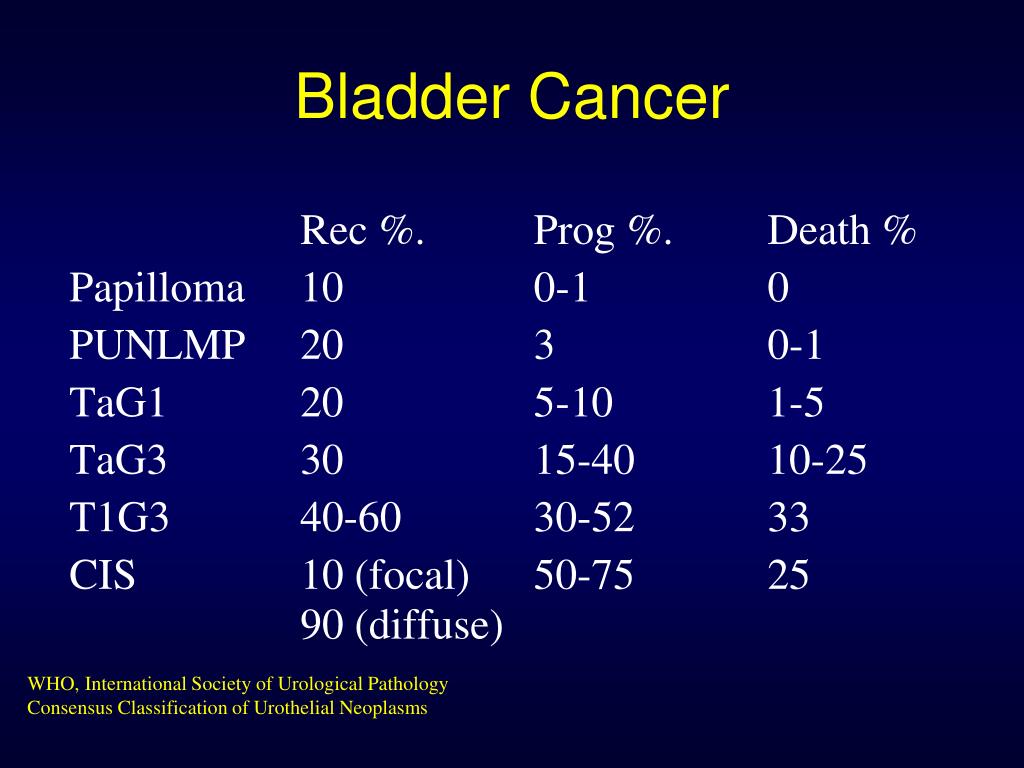 Bladder Cancer

| | Rec %. | Prog %. | Death % |
|---|---|---|---|
| Papilloma | 10 | 0-1 | 0 |
| PUNLMP | 20 | 3 | 0-1 |
| TaG1 | 20 | 5-10 | 1-5 |
| TaG3 | 30 | 15-40 | 10-25 |
| T1G3 | 40-60 | 30-52 | 33 |
| CIS | 10 (focal) 90 (diffuse) | 50-75 | 25 |

WHO, International Society of Urological Pathology Consensus Classification of Urothelial Neoplasms